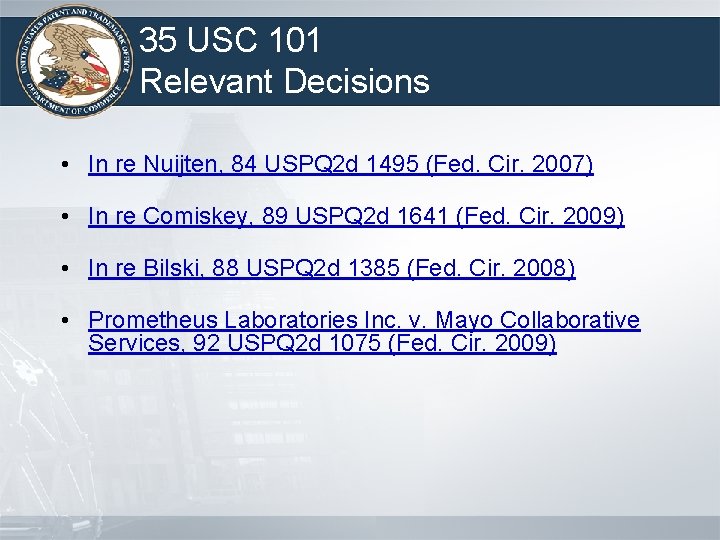 UNITED STATES PATENT AND TRADEMARK OFFICE
DEPARTMENT OF COMMERCE

35 USC 101
Relevant Decisions

• In re Nuijten, 84 USPQ2d 1495 (Fed. Cir. 2007)

• In re Comiskey, 89 USPQ2d 1641 (Fed. Cir. 2009)

• In re Bilski, 88 USPQ2d 1385 (Fed. Cir. 2008)

• Prometheus Laboratories Inc. v. Mayo Collaborative Services, 92 USPQ2d 1075 (Fed. Cir. 2009)